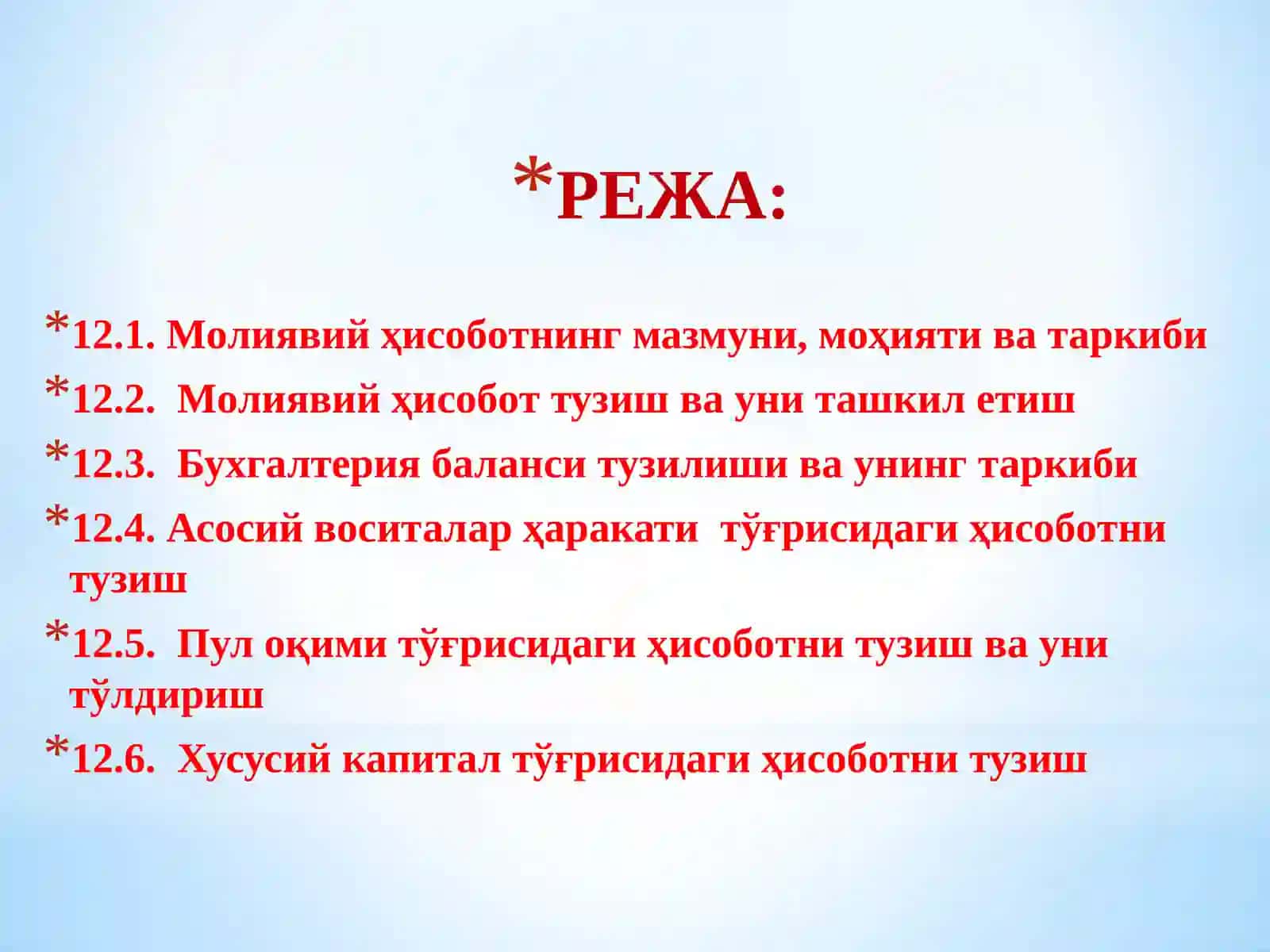 *РЕЖА:

*12.1. Молиявий ҳисоботнинг мазмуни, моҳияти ва таркиби

*12.2. Молиявий ҳисобот тузиш ва уни ташкил етиш

*12.3. Бухгалтерия баланси тузилиши ва унинг таркиби

*12.4. Асосий воситалар ҳаракати тўғрисидаги ҳисоботни тузиш

*12.5. Пул оқими тўғрисидаги ҳисоботни тузиш ва уни тўлдириш

*12.6. Хусусий капитал тўғрисидаги ҳисоботни тузиш